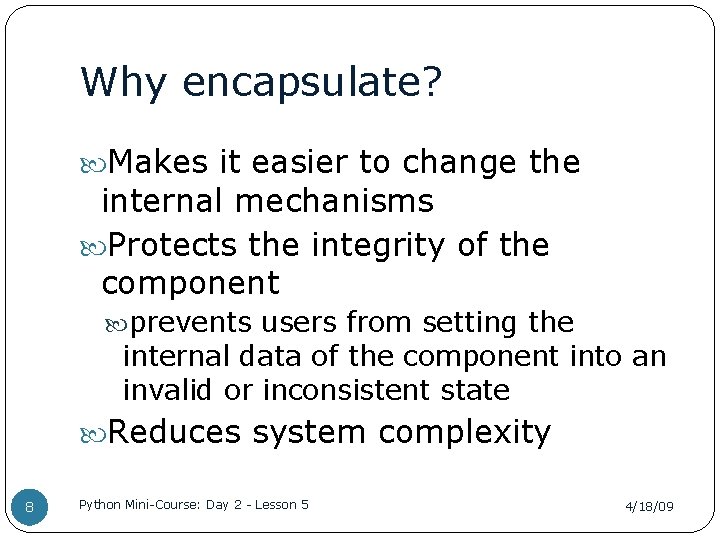 Why encapsulate?

Makes it easier to change the internal mechanisms

Protects the integrity of the component

prevents users from setting the internal data of the component into an invalid or inconsistent state

Reduces system complexity

8

Python Mini-Course: Day 2 - Lesson 5

4/18/09